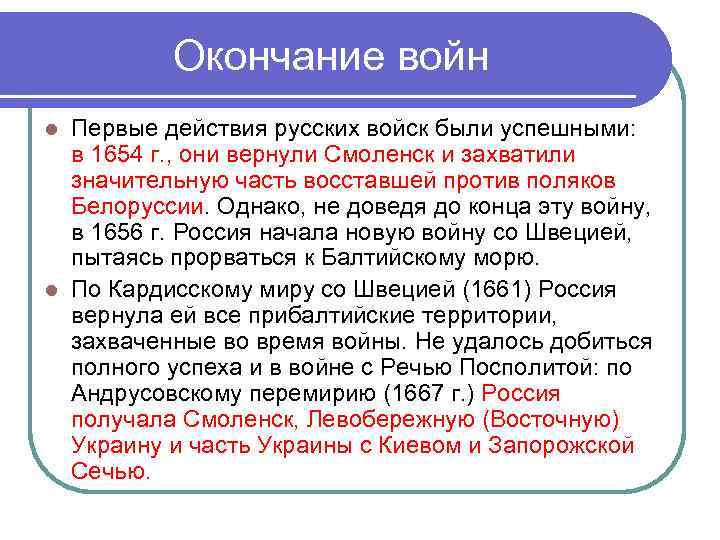 Окончание войн

Первые действия русских войск были успешными: в 1654 г., они вернули Смоленск и захватили значительную часть восставшей против поляков Белоруссии. Однако, не доведя до конца эту войну, в 1656 г. Россия начала новую войну со Швецией, пытаясь прорваться к Балтийскому морю.

По Кардисскому миру со Швецией (1661) Россия вернула ей все прибалтийские территории, захваченные во время войны. Не удалось добиться полного успеха и в войне с Речью Посполитой: по Андрусовскому перемирию (1667 г.) Россия получала Смоленск, Левобережную (Восточную) Украину и часть Украины с Киевом и Запорожской Сечью.